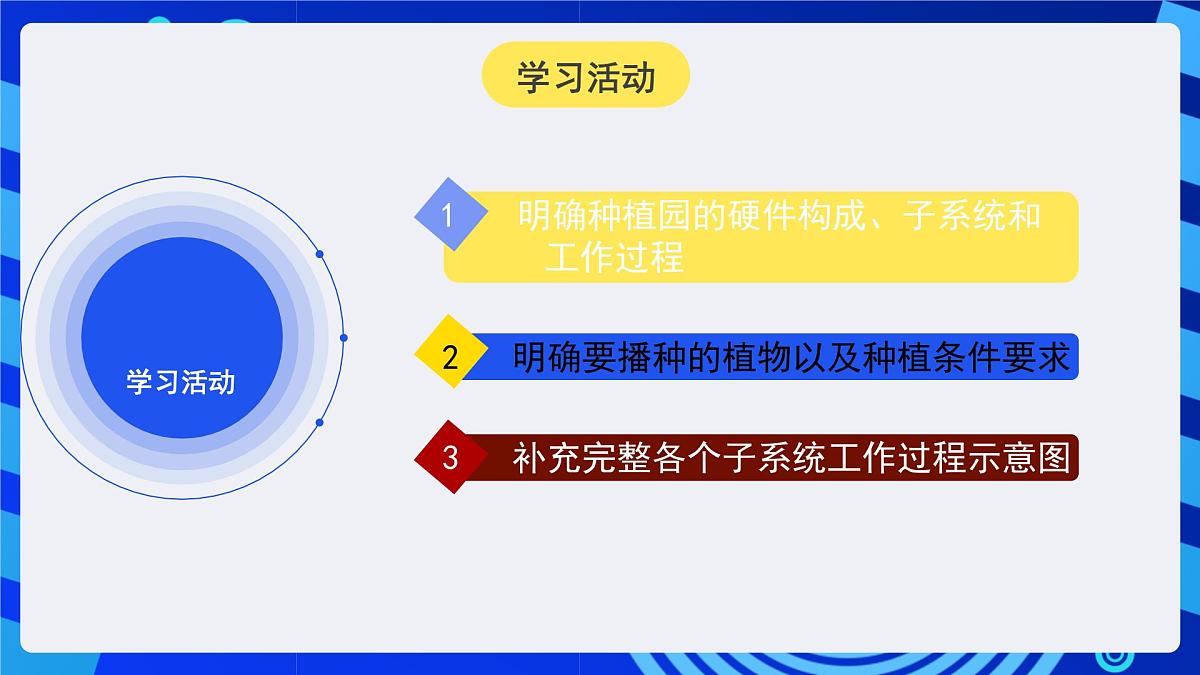 学习活动

学习活动

1 明确种植园的硬件构成、子系统和工作过程

2 明确要播种的植物以及种植条件要求

3 补充完整各个子系统工作过程示意图